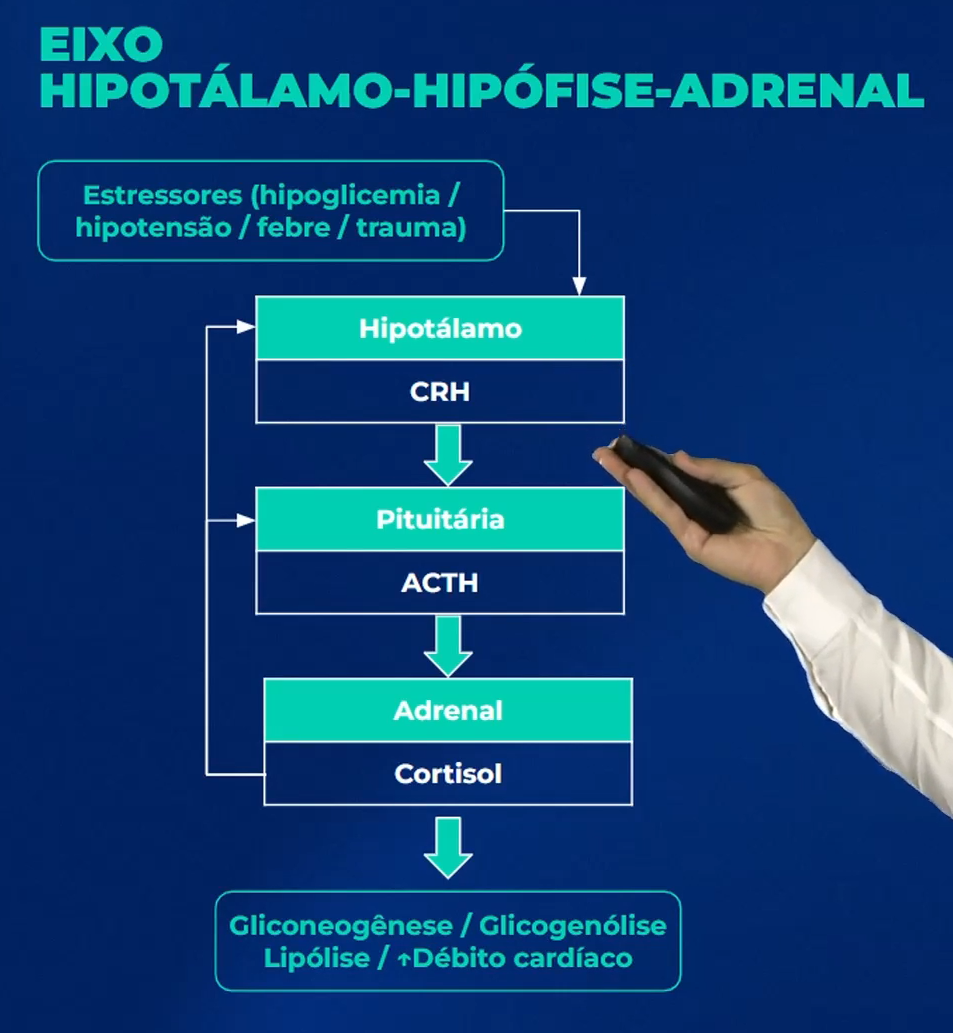 EIXO
HIPOTÁLAMO-HIPÓFISE-ADRENAL

Estressores (hipoglicemia / hipotensão / febre / trauma)

Hipotálamo

CRH

Pituitária

ACTH

Adrenal

Cortisol

Gliconeogênese / Glicogenólise
Lipólise / ↑Débito cardíaco